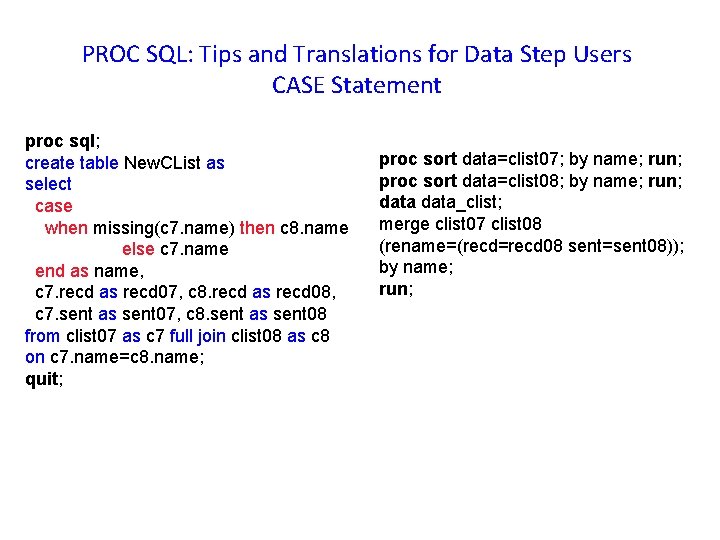 PROC SQL: Tips and Translations for Data Step Users
CASE Statement

proc sql;
create table NewCList as
select
case
when missing(c7.name) then c8.name
else c7.name
end as name,
c7.recd as recd07, c8.recd as recd08,
c7.sent as sent07, c8.sent as sent08
from clist07 as c7 full join clist08 as c8
on c7.name=c8.name;
quit;

proc sort data=clist07; by name; run;
proc sort data=clist08; by name; run;
data data_clist;
merge clist07 clist08
(rename=(recd=recd08 sent=sent08));
by name;
run;